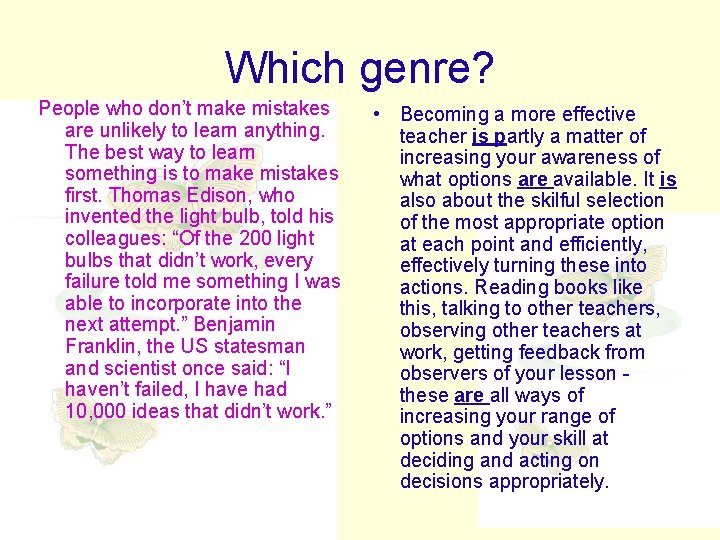 Which genre?

People who don't make mistakes are unlikely to learn anything. The best way to learn something is to make mistakes first. Thomas Edison, who invented the light bulb, told his colleagues: "Of the 200 light bulbs that didn't work, every failure told me something I was able to incorporate into the next attempt." Benjamin Franklin, the US statesman and scientist once said: "I haven't failed, I have had 10,000 ideas that didn't work."

• Becoming a more effective teacher is partly a matter of increasing your awareness of what options are available. It is also about the skilful selection of the most appropriate option at each point and efficiently, effectively turning these into actions. Reading books like this, talking to other teachers, observing other teachers at work, getting feedback from observers of your lesson - these are all ways of increasing your range of options and your skill at deciding and acting on decisions appropriately.